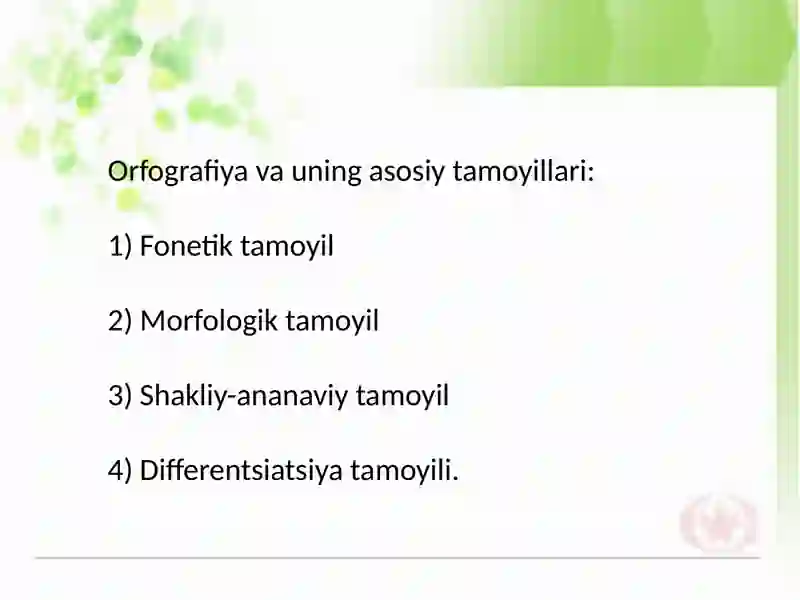 Orfografiya va uning asosiy tamoyillari:

1) Fonetik tamoyil

2) Morfologik tamoyil

3) Shakliy-ananaviy tamoyil

4) Differentsiatsiya tamoyili.